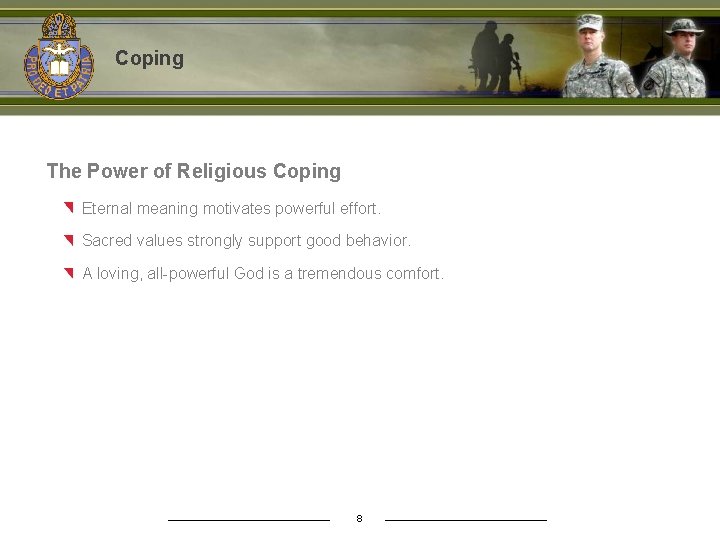 PRO DEO ET PATRIA

Coping

The Power of Religious Coping

Eternal meaning motivates powerful effort.

Sacred values strongly support good behavior.

A loving, all-powerful God is a tremendous comfort.

8